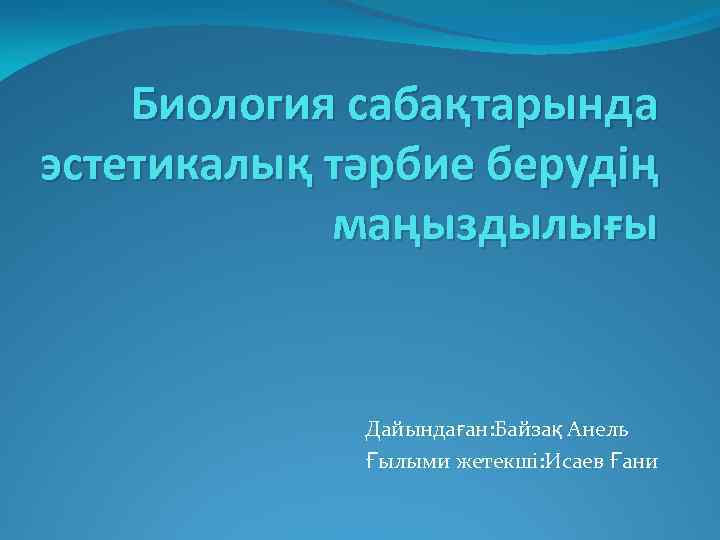 Биология сабақтарында эстетикалық тәрбие берудің маңыздылығы

Дайындаған:Байзақ Анель
Ғылыми жетекші:Исаев Ғани